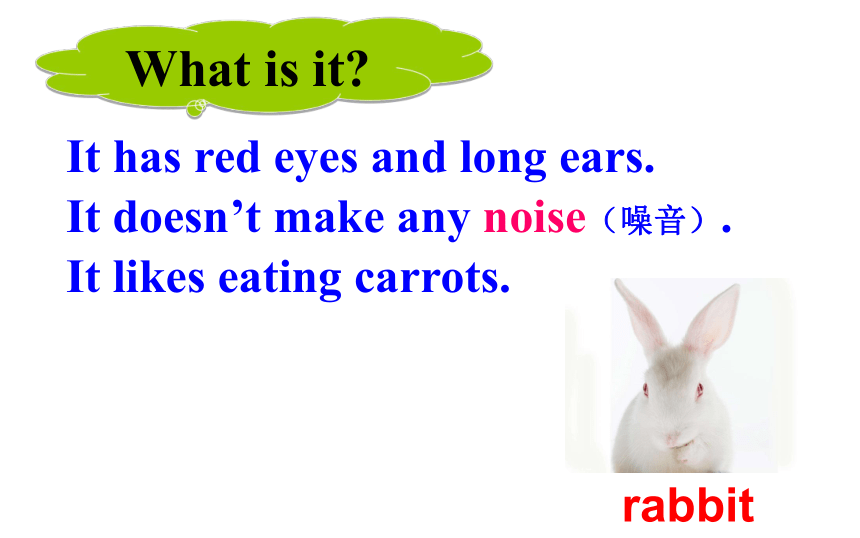 What is it?

It has red eyes and long ears.
It doesn’t make any noise（噪音）.
It likes eating carrots.

rabbit